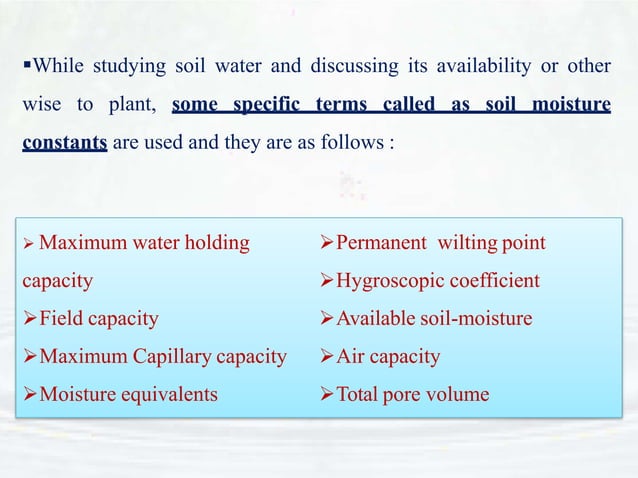 ▪While studying soil water and discussing its availability or other wise to plant, some specific terms called as soil moisture constants are used and they are as follows :

➢ Maximum water holding capacity
➢Field capacity
➢Maximum Capillary capacity
➢Moisture equivalents

➢Permanent wilting point
➢Hygroscopic coefficient
➢Available soil-moisture
➢Air capacity
➢Total pore volume